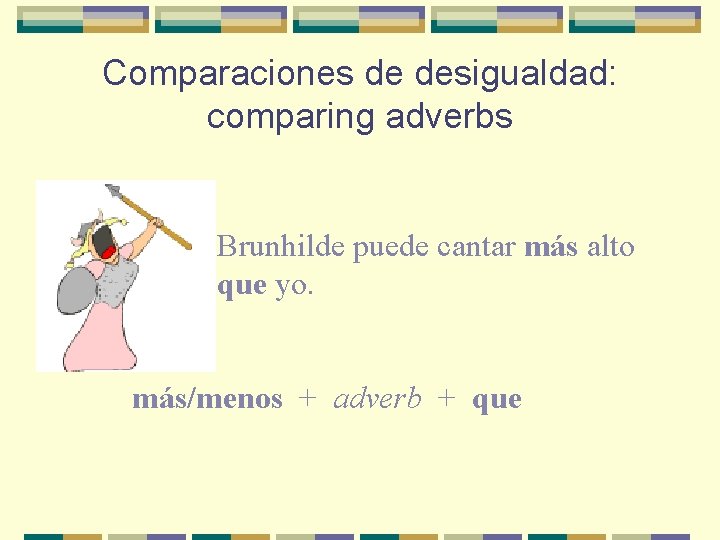 Comparaciones de desigualdad: comparing adverbs

Brunhilde puede cantar más alto que yo.

más/menos + adverb + que